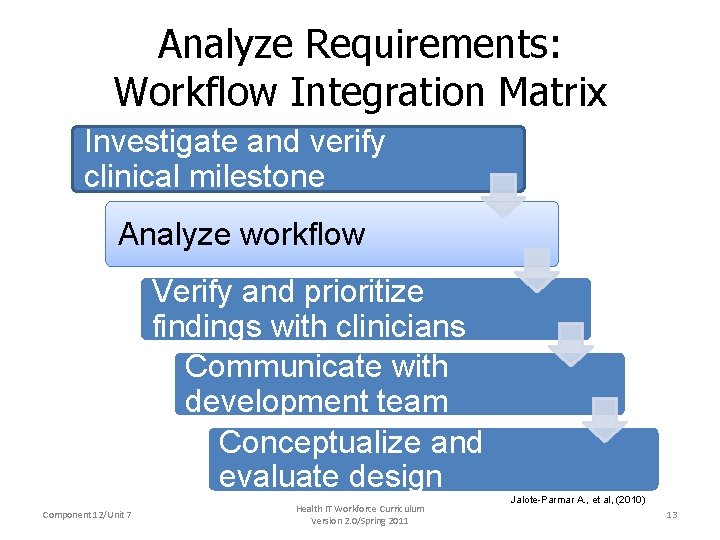 Analyze Requirements: Workflow Integration Matrix

Investigate and verify clinical milestone

Analyze workflow

Verify and prioritize findings with clinicians

Communicate with development team

Conceptualize and evaluate design

Jalote-Parmar A., et al, (2010)

Component 12/Unit 7

Health IT Workforce Curriculum Version 2.0/Spring 2011

13